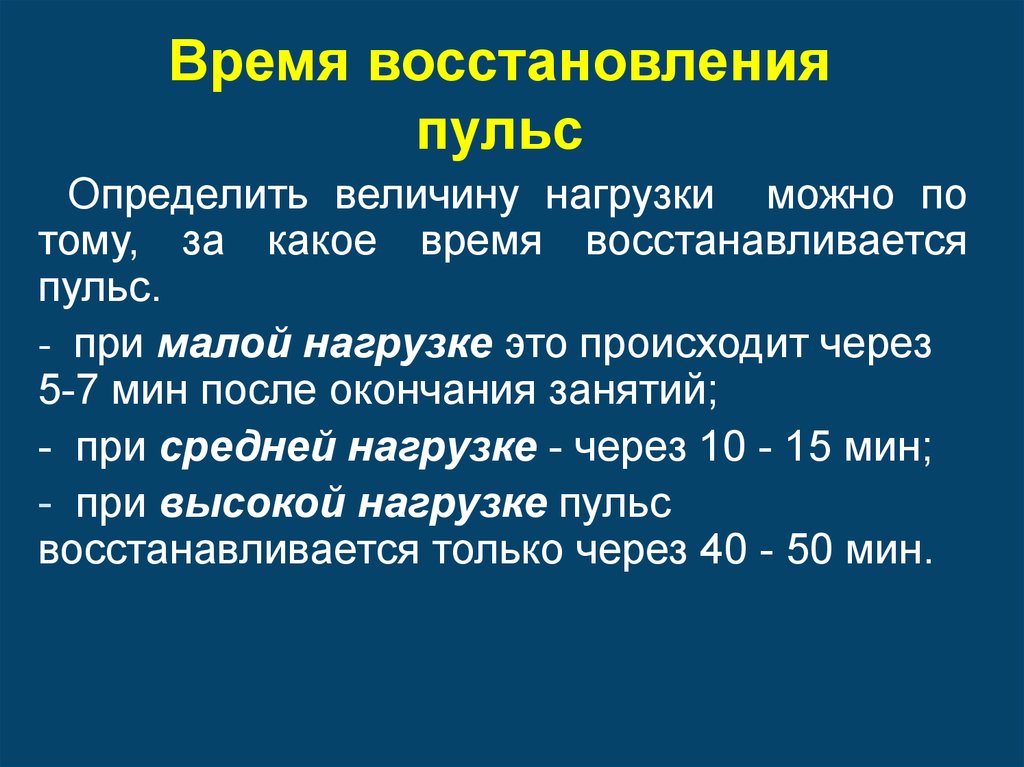 Время восстановления пульс

Определить величину нагрузки можно по тому, за какое время восстанавливается пульс.

- при малой нагрузке это происходит через 5-7 мин после окончания занятий;

- при средней нагрузке - через 10 - 15 мин;

- при высокой нагрузке пульс восстанавливается только через 40 - 50 мин.